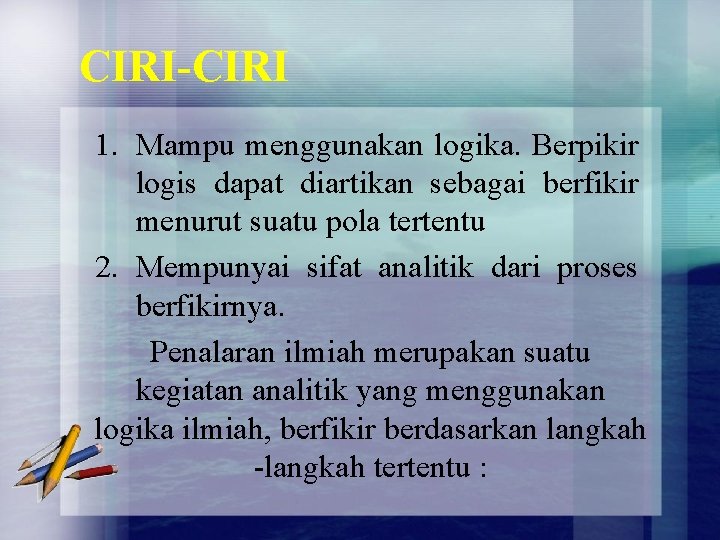 CIRI-CIRI

1. Mampu menggunakan logika. Berpikir logis dapat diartikan sebagai berfikir menurut suatu pola tertentu

2. Mempunyai sifat analitik dari proses berfikirnya.

Penalaran ilmiah merupakan suatu kegiatan analitik yang menggunakan logika ilmiah, berfikir berdasarkan langkah -langkah tertentu :